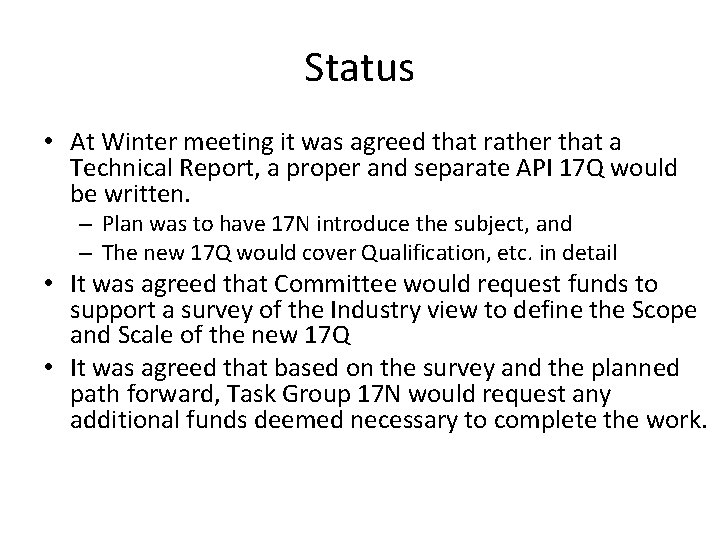 Status

• At Winter meeting it was agreed that rather that a Technical Report, a proper and separate API 17Q would be written.
– Plan was to have 17N introduce the subject, and
– The new 17Q would cover Qualification, etc. in detail
• It was agreed that Committee would request funds to support a survey of the Industry view to define the Scope and Scale of the new 17Q
• It was agreed that based on the survey and the planned path forward, Task Group 17N would request any additional funds deemed necessary to complete the work.